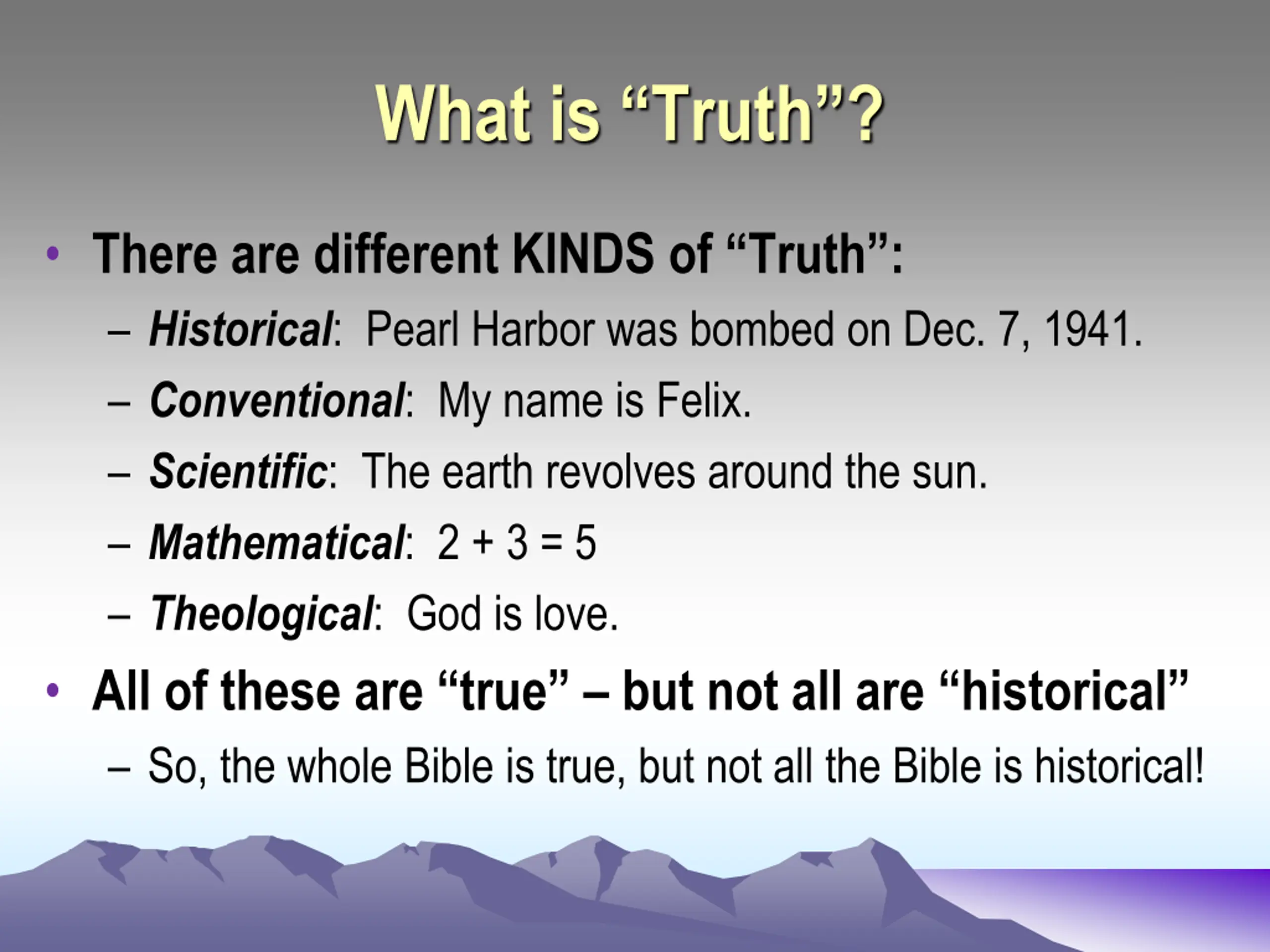 What is “Truth”?

• There are different KINDS of “Truth”:

– Historical: Pearl Harbor was bombed on Dec. 7, 1941.

– Conventional: My name is Felix.

– Scientific: The earth revolves around the sun.

– Mathematical: $2 + 3 = 5$

– Theological: God is love.

• All of these are “true” – but not all are “historical”

– So, the whole Bible is true, but not all the Bible is historical!